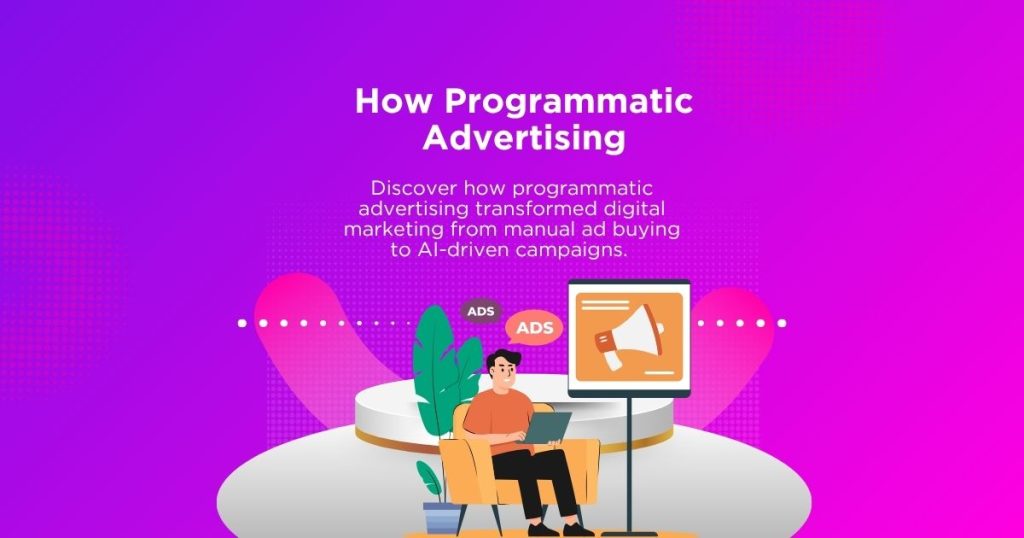 How Programmatic Advertising

Discover how programmatic advertising transformed digital marketing from manual ad buying to AI-driven campaigns.

ADS

ADS